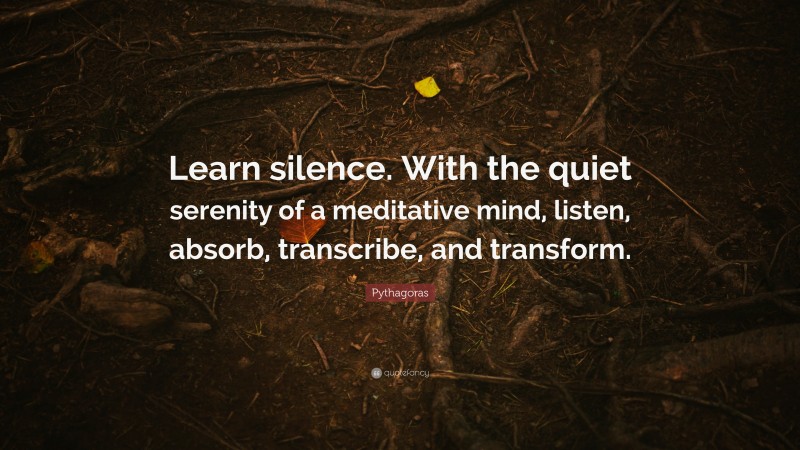 Learn silence. With the quiet serenity of a meditative mind, listen, absorb, transcribe, and transform.

Pythagoras

quotefancy